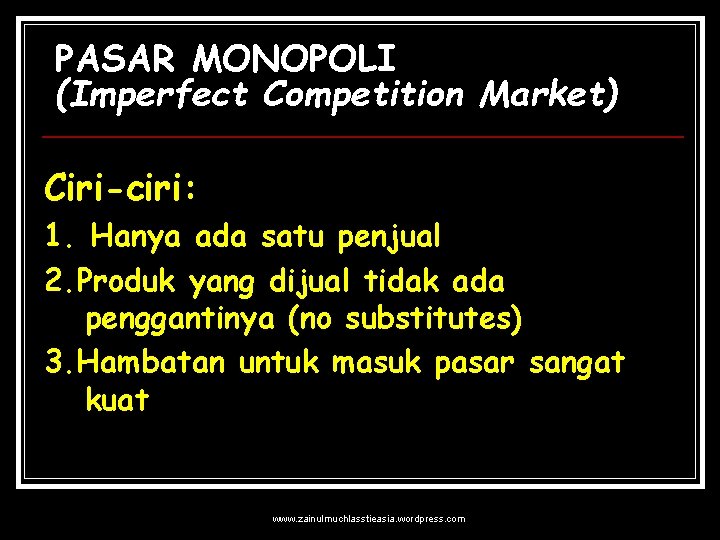 PASAR MONOPOLI
(Imperfect Competition Market)

Ciri-ciri:

1. Hanya ada satu penjual
2.Produk yang dijual tidak ada penggantinya (no substitutes)
3.Hambatan untuk masuk pasar sangat kuat

www.zainulmuchlasstieasia.wordpress.com